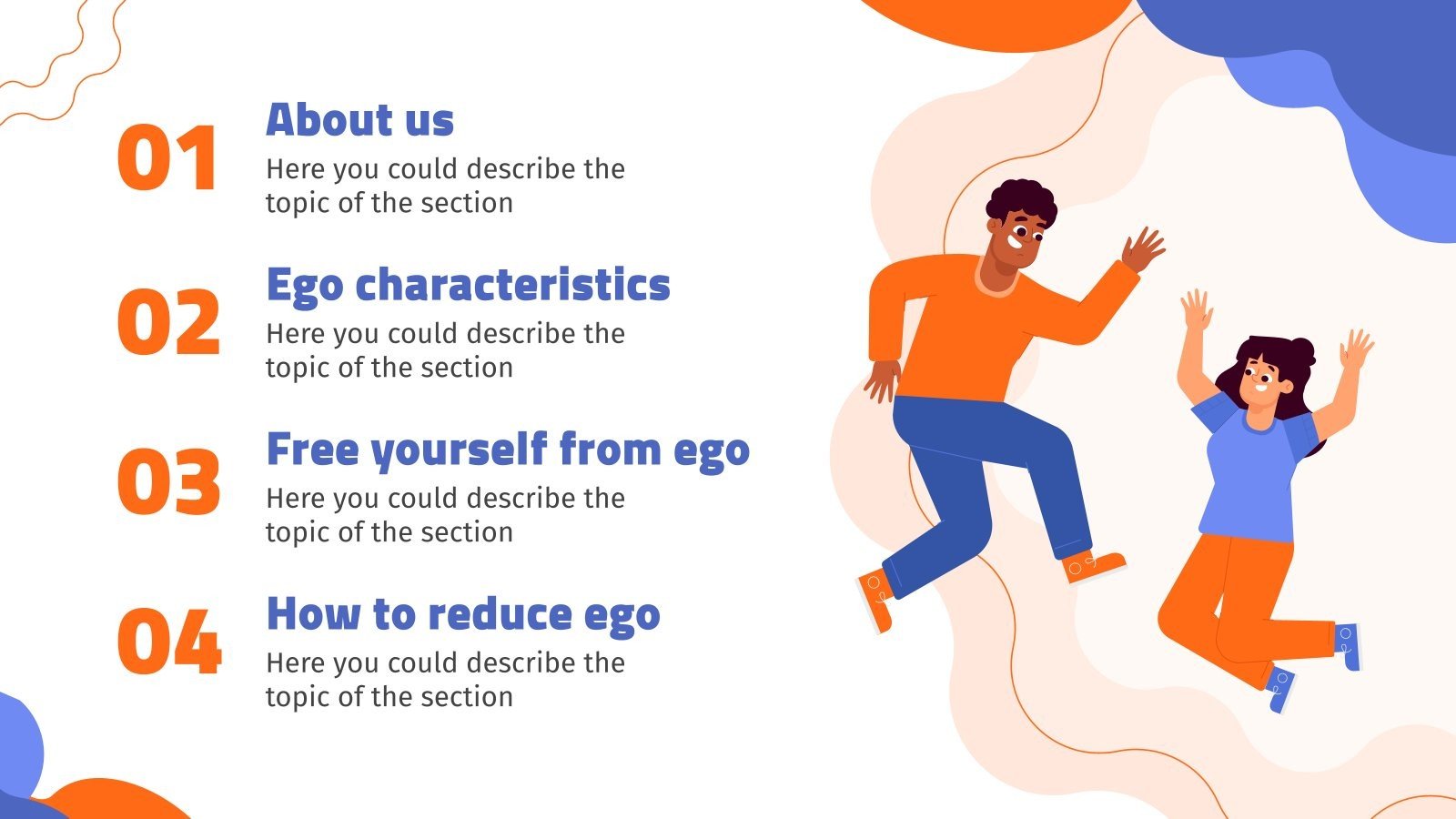 01
About us
Here you could describe the topic of the section

02
Ego characteristics
Here you could describe the topic of the section

03
Free yourself from ego
Here you could describe the topic of the section

04
How to reduce ego
Here you could describe the topic of the section